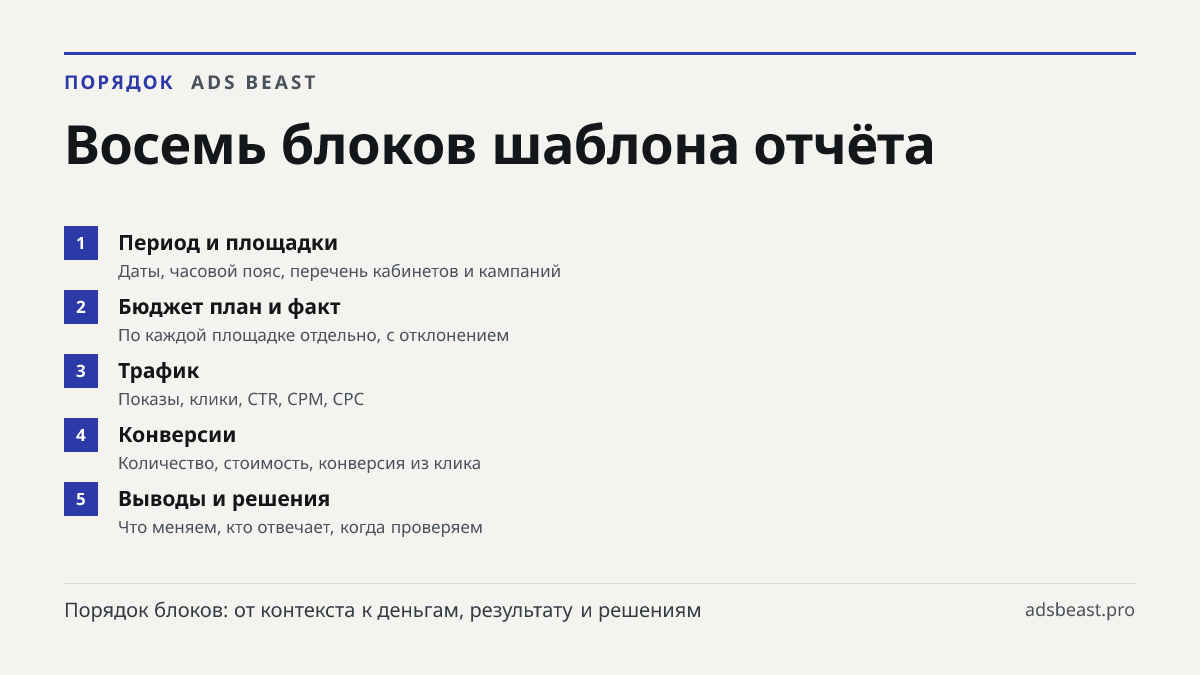 ПОРЯДОК ADS BEAST

Восемь блоков шаблона отчёта

1
Период и площадки
Даты, часовой пояс, перечень кабинетов и кампаний

2
Бюджет план и факт
По каждой площадке отдельно, с отклонением

3
Трафик
Показы, клики, CTR, CPM, CPC

4
Конверсии
Количество, стоимость, конверсия из клика

5
Выводы и решения
Что меняем, кто отвечает, когда проверяем

Порядок блоков: от контекста к деньгам, результату и решениям

adsbeast.pro